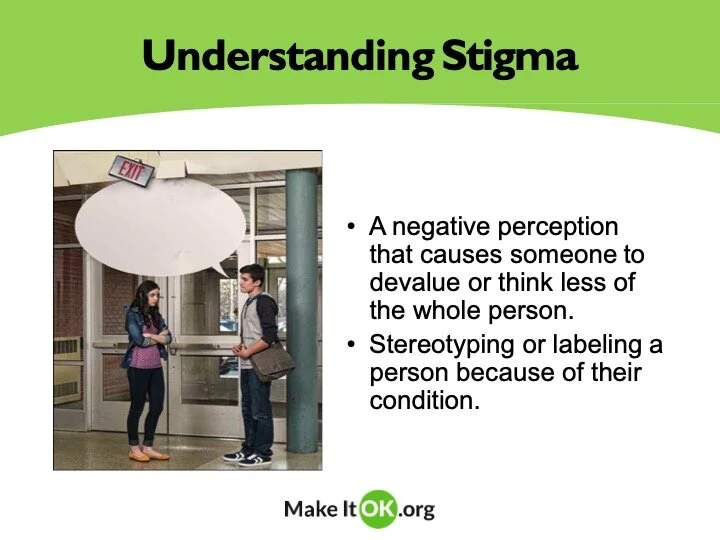 Understanding Stigma

EXIT

• A negative perception that causes someone to devalue or think less of the whole person.
• Stereotyping or labeling a person because of their condition.

Make It OK.org